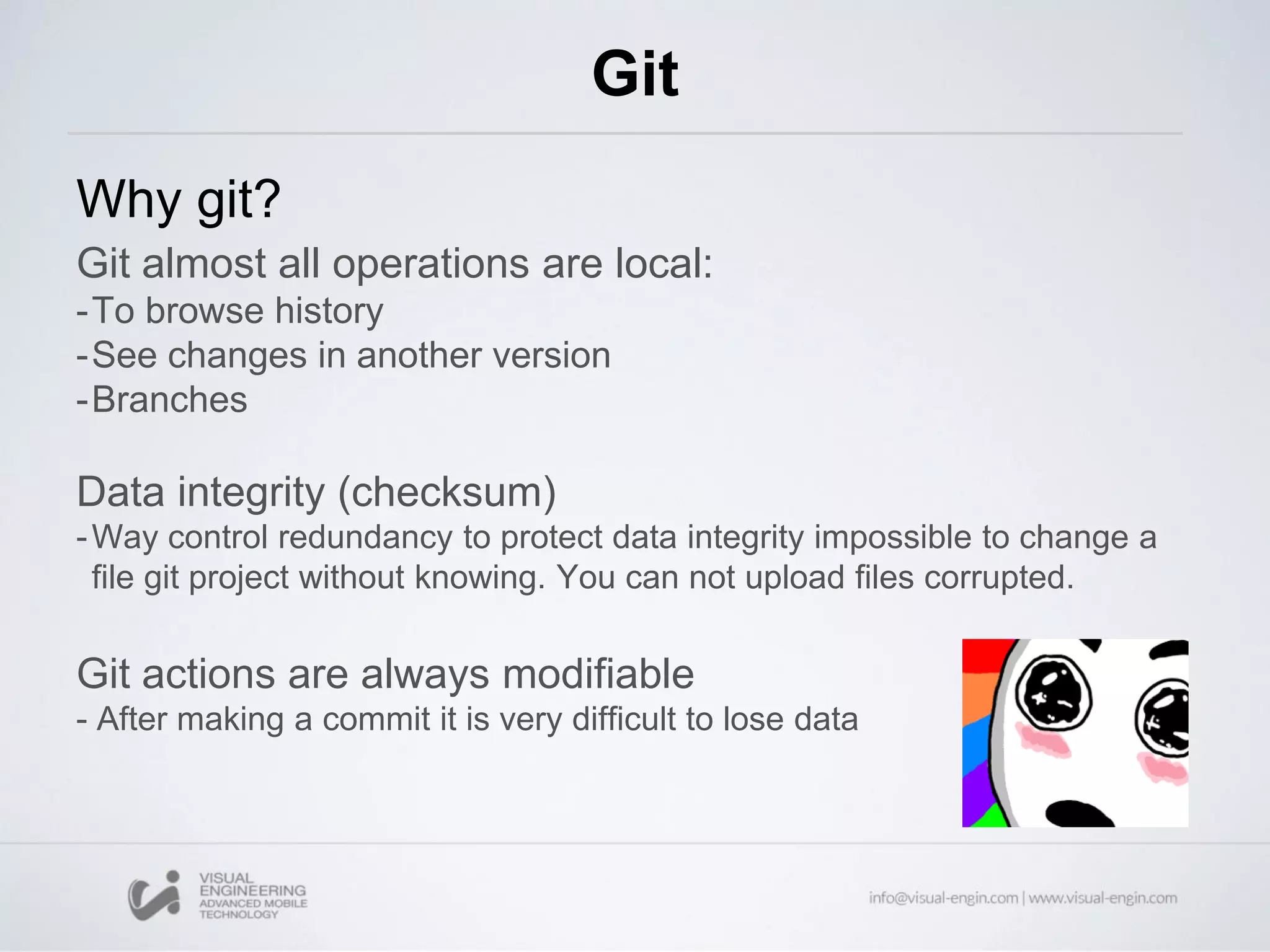 Git

Why git?

Git almost all operations are local:
-To browse history
-See changes in another version
-Branches

Data integrity (checksum)
-Way control redundancy to protect data integrity impossible to change a file git project without knowing. You can not upload files corrupted.

Git actions are always modifiable
- After making a commit it is very difficult to lose data

VISUAL ENGINEERING ADVANCED MOBILE TECHNOLOGY

info@visual-engin.com | www.visual-engin.com